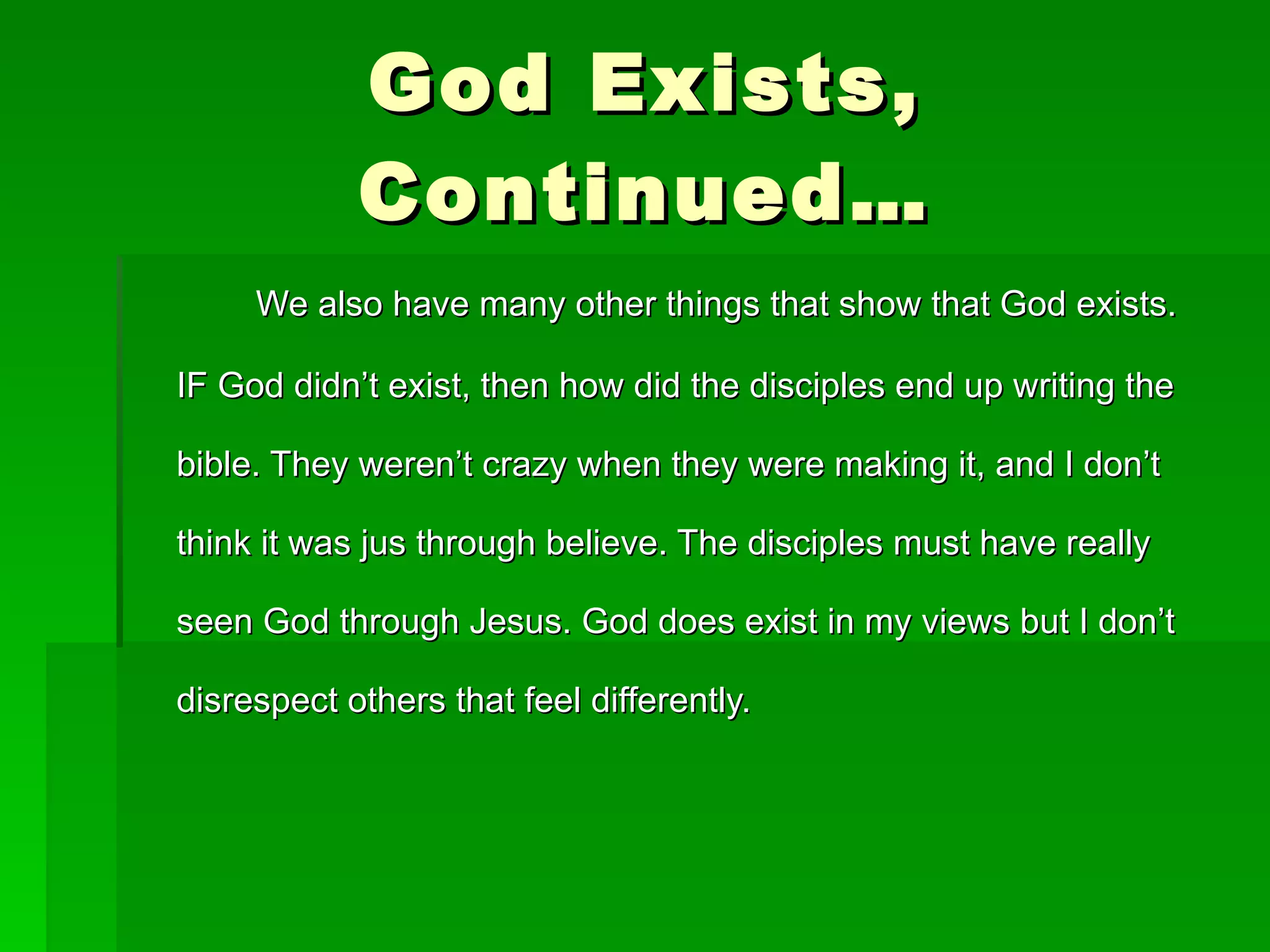 God Exists, Continued…

We also have many other things that show that God exists. IF God didn’t exist, then how did the disciples end up writing the bible. They weren’t crazy when they were making it, and I don’t think it was jus through believe. The disciples must have really seen God through Jesus. God does exist in my views but I don’t disrespect others that feel differently.